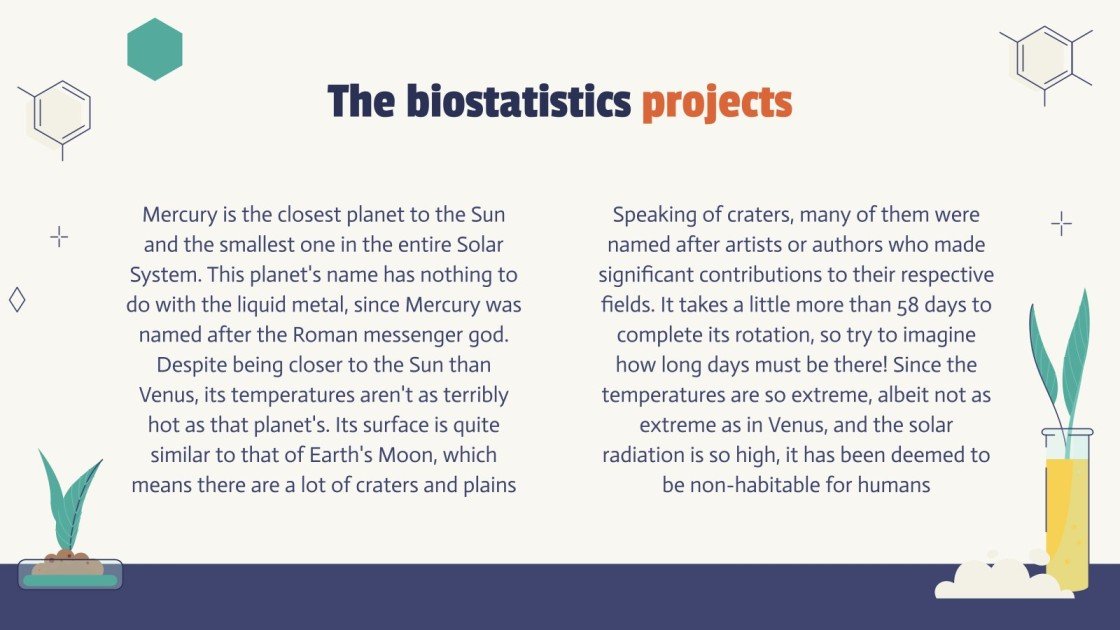 The biostatistics projects

Mercury is the closest planet to the Sun and the smallest one in the entire Solar System. This planet's name has nothing to do with the liquid metal, since Mercury was named after the Roman messenger god. Despite being closer to the Sun than Venus, its temperatures aren't as terribly hot as that planet's. Its surface is quite similar to that of Earth's Moon, which means there are a lot of craters and plains

Speaking of craters, many of them were named after artists or authors who made significant contributions to their respective fields. It takes a little more than 58 days to complete its rotation, so try to imagine how long days must be there! Since the temperatures are so extreme, albeit not as extreme as in Venus, and the solar radiation is so high, it has been deemed to be non-habitable for humans